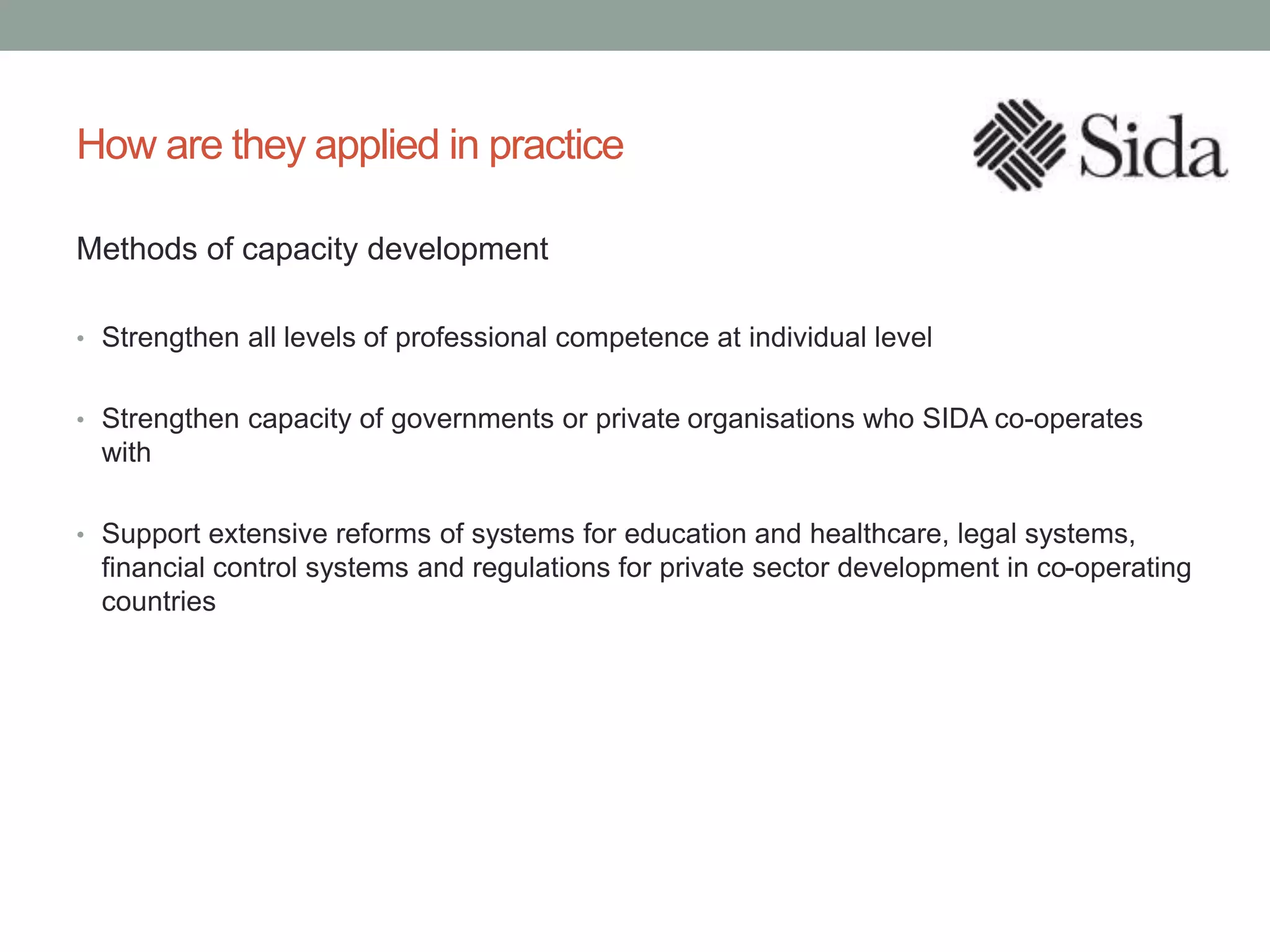 How are they applied in practice

Sida

Methods of capacity development

• Strengthen all levels of professional competence at individual level

• Strengthen capacity of governments or private organisations who SIDA co-operates with

• Support extensive reforms of systems for education and healthcare, legal systems, financial control systems and regulations for private sector development in co-operating countries